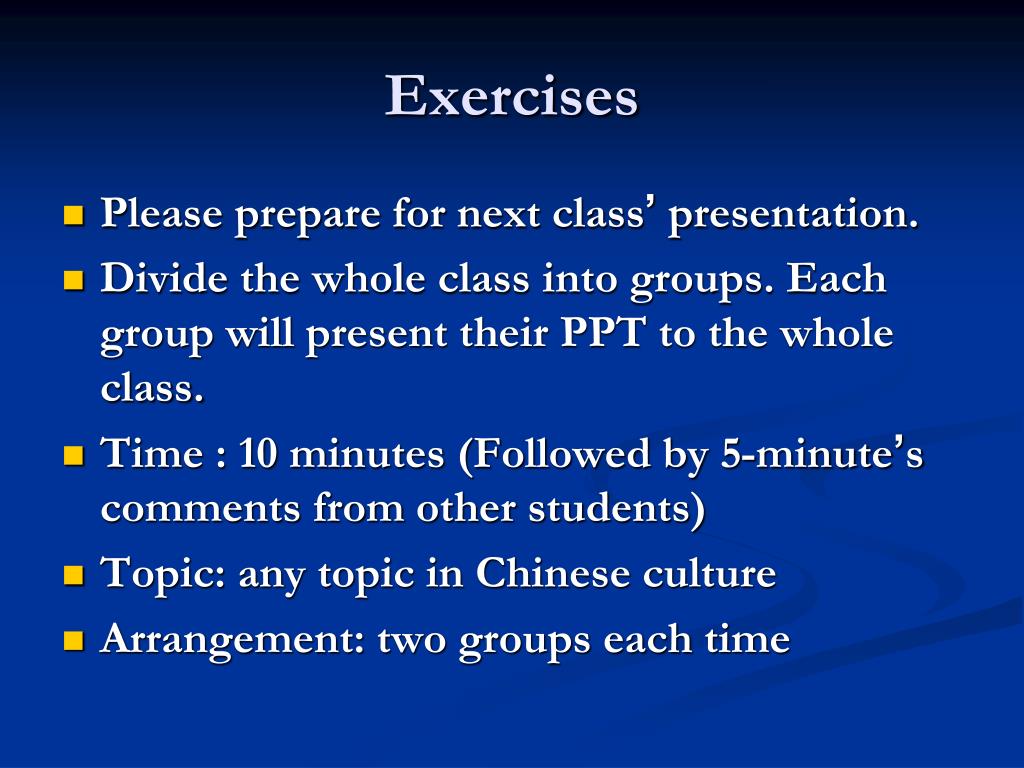 Exercises

Please prepare for next class’ presentation.

Divide the whole class into groups. Each group will present their PPT to the whole class.

Time : 10 minutes (Followed by 5-minute’s comments from other students)

Topic: any topic in Chinese culture

Arrangement: two groups each time